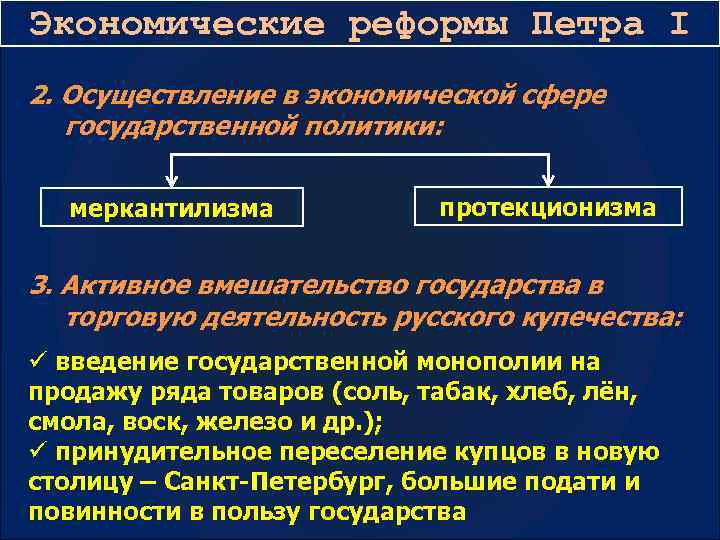 Экономические реформы Петра I

2. Осуществление в экономической сфере государственной политики:

меркантилизма

протекционизма

3. Активное вмешательство государства в торговую деятельность русского купечества:

✓ введение государственной монополии на продажу ряда товаров (соль, табак, хлеб, лён, смола, воск, железо и др.);
✓ принудительное переселение купцов в новую столицу – Санкт-Петербург, большие подати и повинности в пользу государства